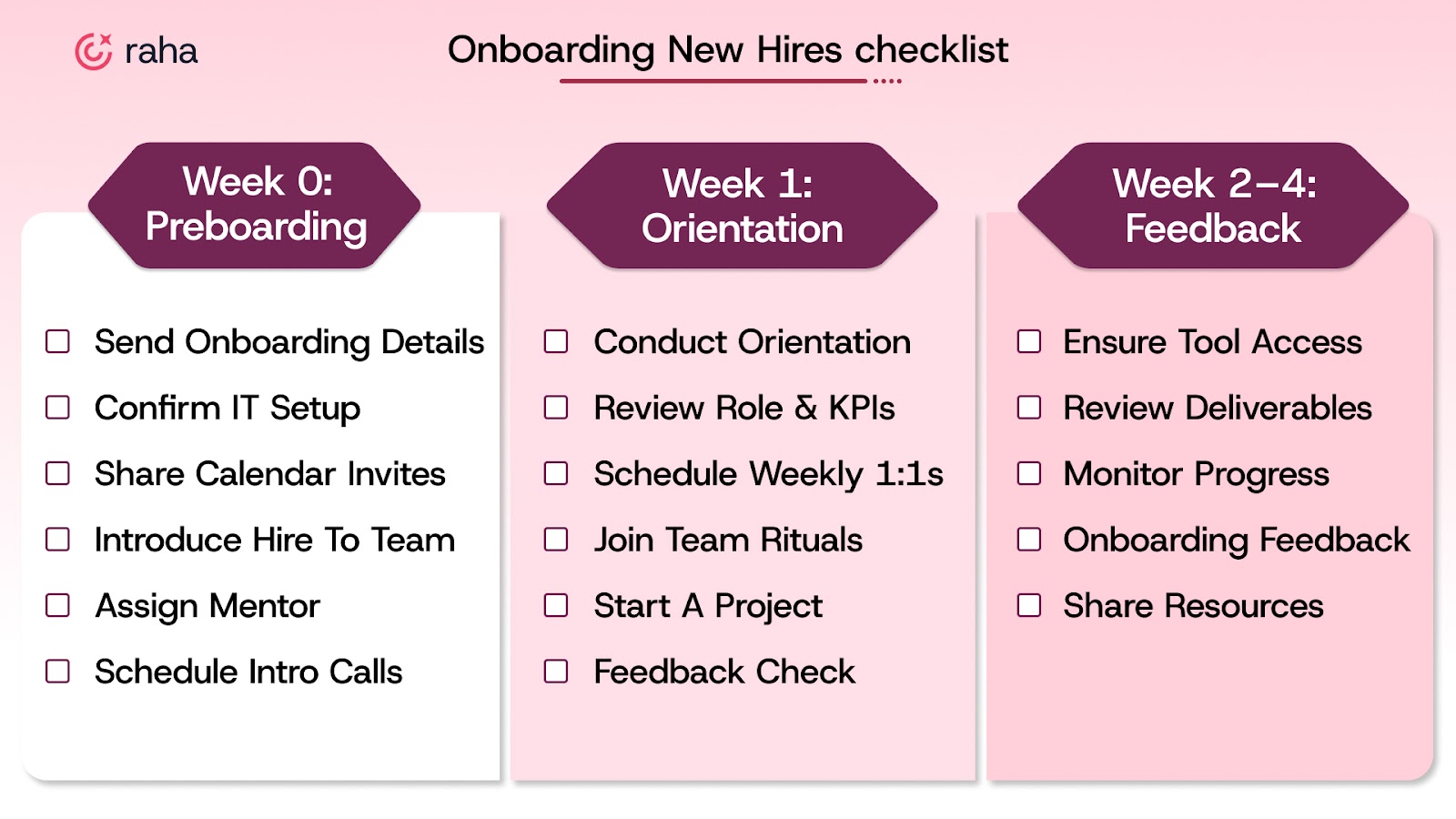 raha

Onboarding New Hires checklist

Week 0: Preboarding

☐ Send Onboarding Details
☐ Confirm IT Setup
☐ Share Calendar Invites
☐ Introduce Hire To Team
☐ Assign Mentor
☐ Schedule Intro Calls

Week 1: Orientation

☐ Conduct Orientation
☐ Review Role & KPIs
☐ Schedule Weekly 1:1s
☐ Join Team Rituals
☐ Start A Project
☐ Feedback Check

Week 2–4: Feedback

☐ Ensure Tool Access
☐ Review Deliverables
☐ Monitor Progress
☐ Onboarding Feedback
☐ Share Resources